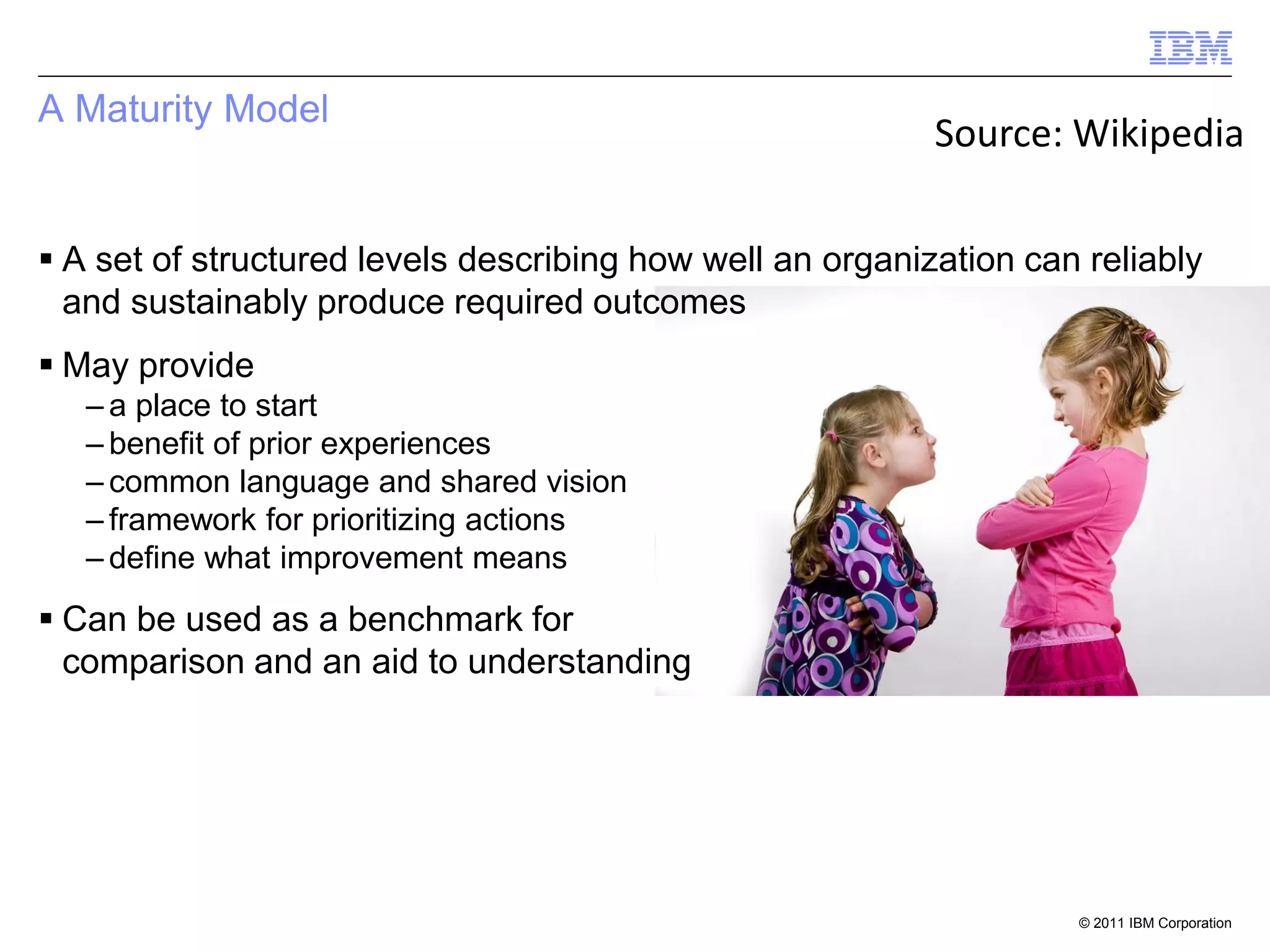 IBM

A Maturity Model

Source: Wikipedia

▪ A set of structured levels describing how well an organization can reliably and sustainably produce required outcomes

▪ May provide
– a place to start
– benefit of prior experiences
– common language and shared vision
– framework for prioritizing actions
– define what improvement means

▪ Can be used as a benchmark for comparison and an aid to understanding

© 2011 IBM Corporation